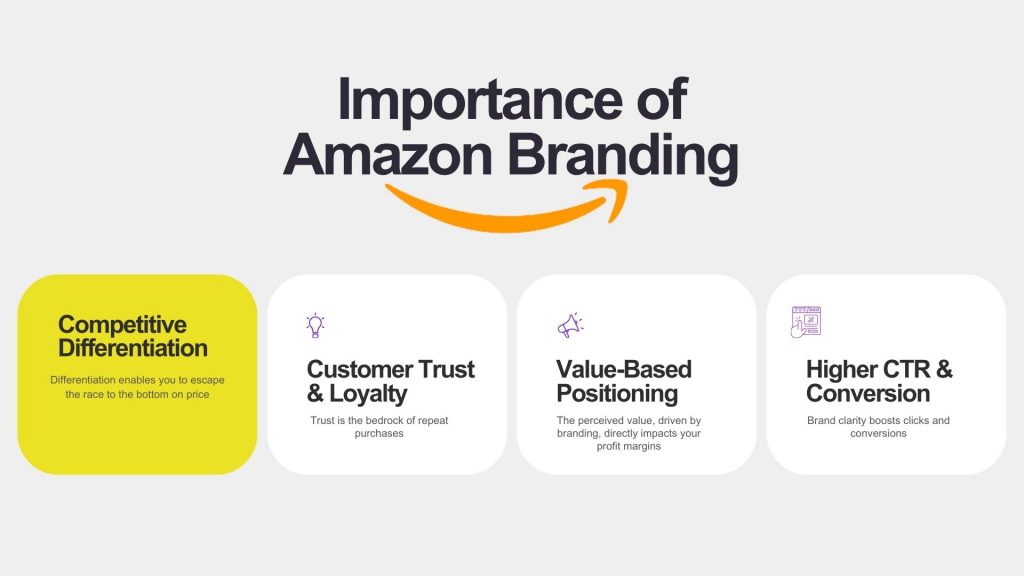 Importance of Amazon Branding

Competitive Differentiation

Differentiation enables you to escape the race to the bottom on price

Customer Trust & Loyalty

Trust is the bedrock of repeat purchases

Value-Based Positioning

The perceived value, driven by branding, directly impacts your profit margins

Higher CTR & Conversion

Brand clarity boosts clicks and conversions